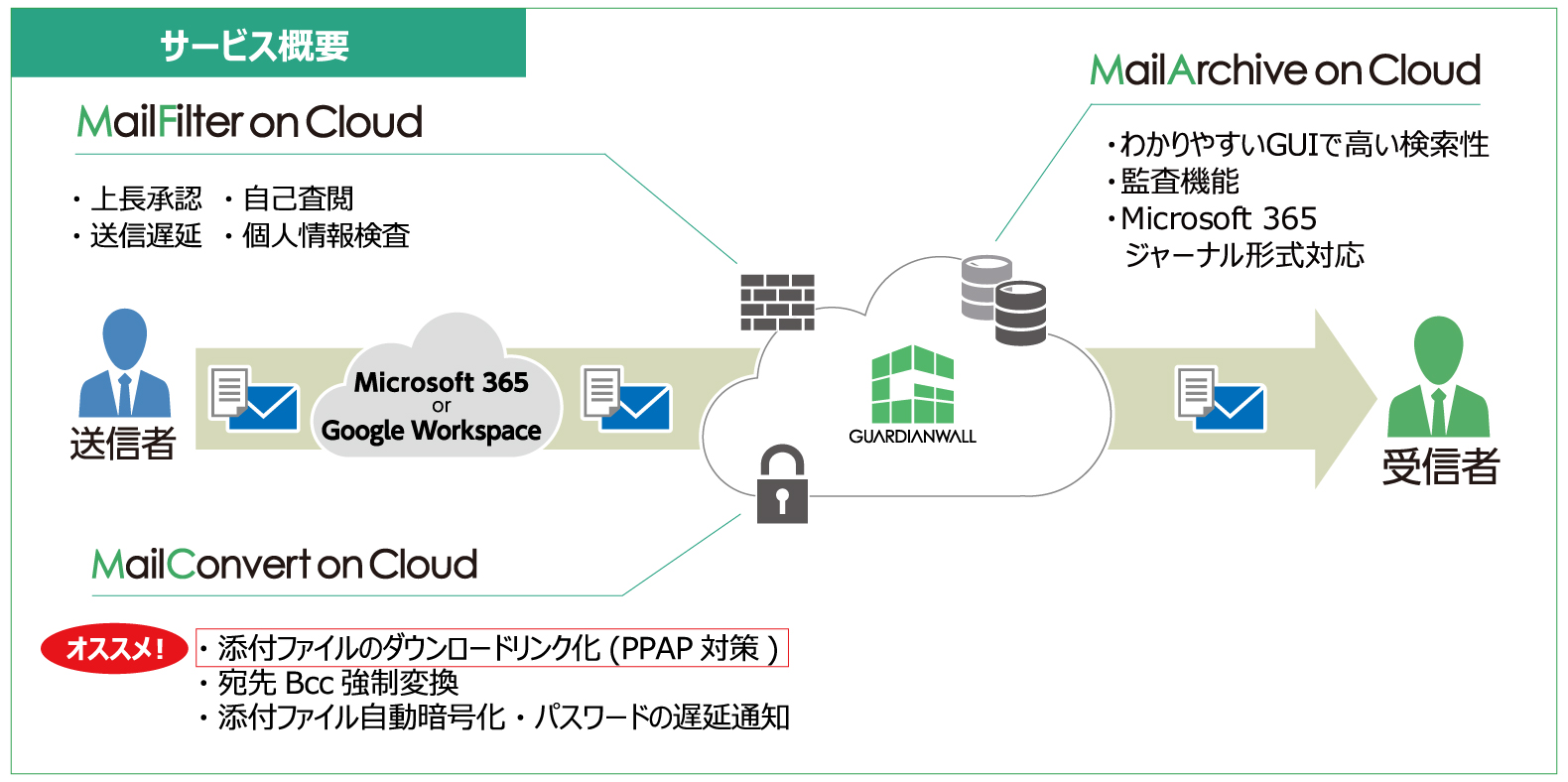 サービス概要

MailFilter on Cloud

・上長承認　・自己査閲
・送信遅延　・個人情報検査

MailArchive on Cloud

・わかりやすいGUIで高い検索性
・監査機能
・Microsoft 365
ジャーナル形式対応

送信者

Microsoft 365
or
Google Workspace

GUARDIANWALL

受信者

MailConvert on Cloud

オススメ!
・添付ファイルのダウンロードリンク化 (PPAP 対策 )
・宛先 Bcc 強制変換
・添付ファイル自動暗号化・パスワードの遅延通知